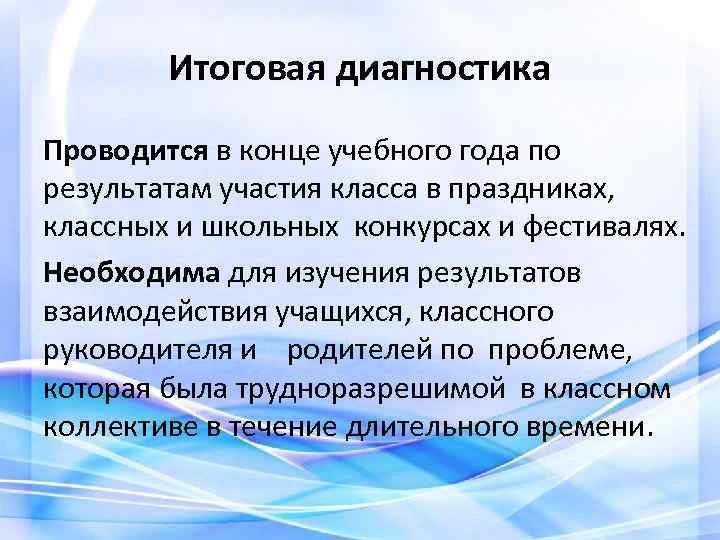 Итоговая диагностика

Проводится в конце учебного года по результатам участия класса в праздниках, классных и школьных конкурсах и фестивалях.

Необходима для изучения результатов взаимодействия учащихся, классного руководителя и родителей по проблеме, которая была трудноразрешимой в классном коллективе в течение длительного времени.